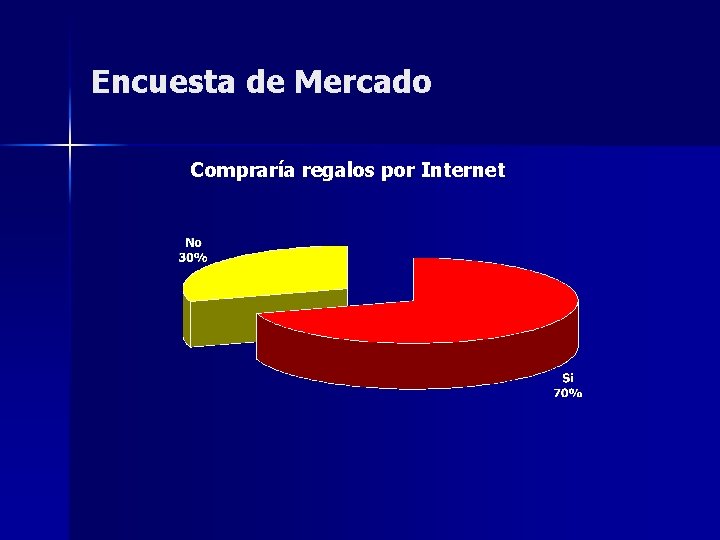 Encuesta de Mercado

Compraría regalos por Internet

No
30%

Si
70%